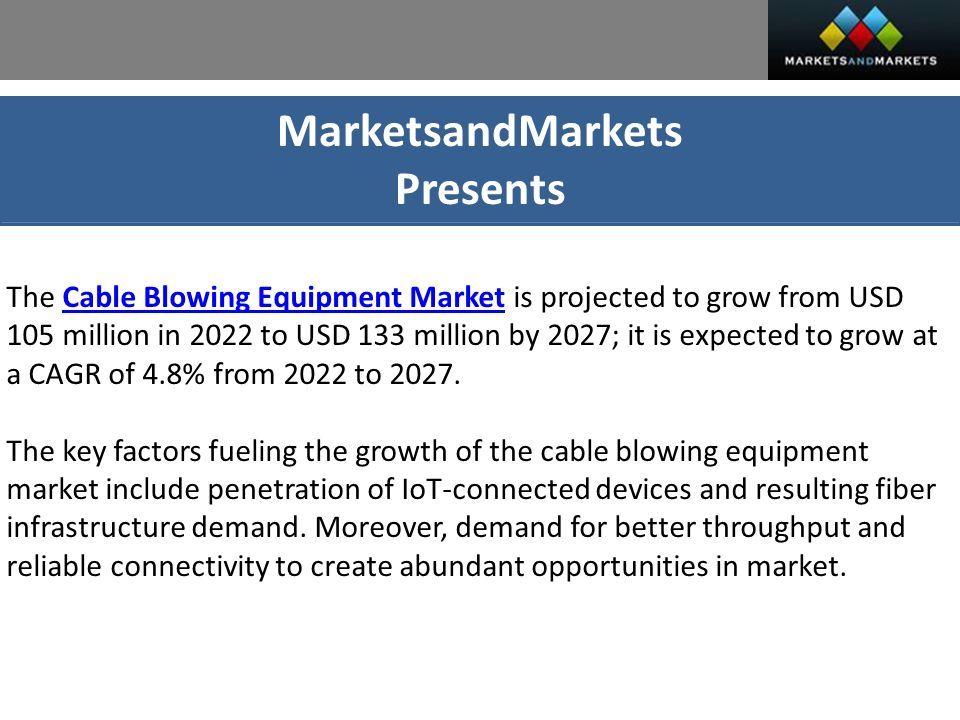 MARKETSANDMARKETS

MarketsandMarkets
Presents

The Cable Blowing Equipment Market is projected to grow from USD 105 million in 2022 to USD 133 million by 2027; it is expected to grow at a CAGR of 4.8% from 2022 to 2027.

The key factors fueling the growth of the cable blowing equipment market include penetration of IoT-connected devices and resulting fiber infrastructure demand. Moreover, demand for better throughput and reliable connectivity to create abundant opportunities in market.